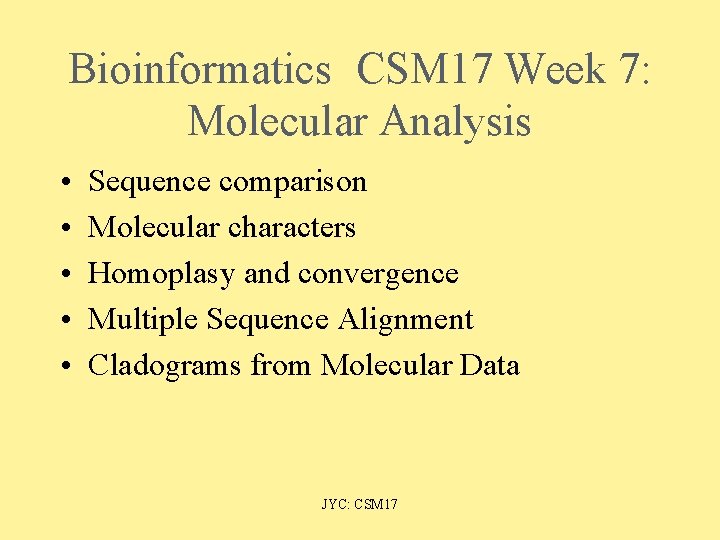 Bioinformatics CSM17 Week 7: Molecular Analysis

• Sequence comparison
• Molecular characters
• Homoplasy and convergence
• Multiple Sequence Alignment
• Cladograms from Molecular Data

JYC: CSM17